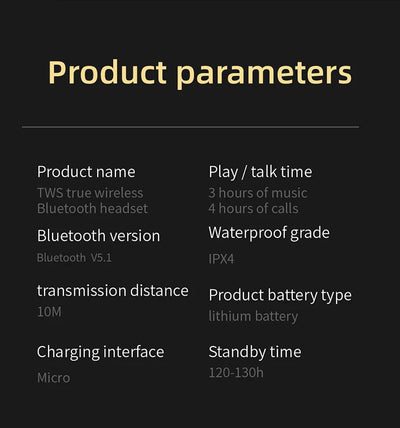 Product parameters

Product name
TWS true wireless Bluetooth headset

Bluetooth version
Bluetooth V5.1

transmission distance
10M

Charging interface
Micro

Play / talk time
3 hours of music
4 hours of calls

Waterproof grade
IPX4

Product battery type
lithium battery

Standby time
120-130h